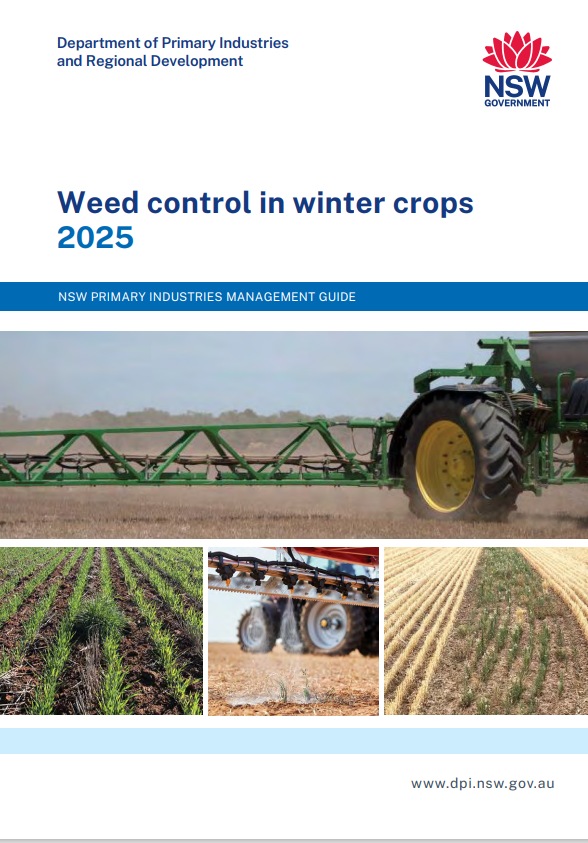 Department of Primary Industries
and Regional Development

NSW
GOVERNMENT

Weed control in winter crops
2025

NSW PRIMARY INDUSTRIES MANAGEMENT GUIDE

www.dpi.nsw.gov.au